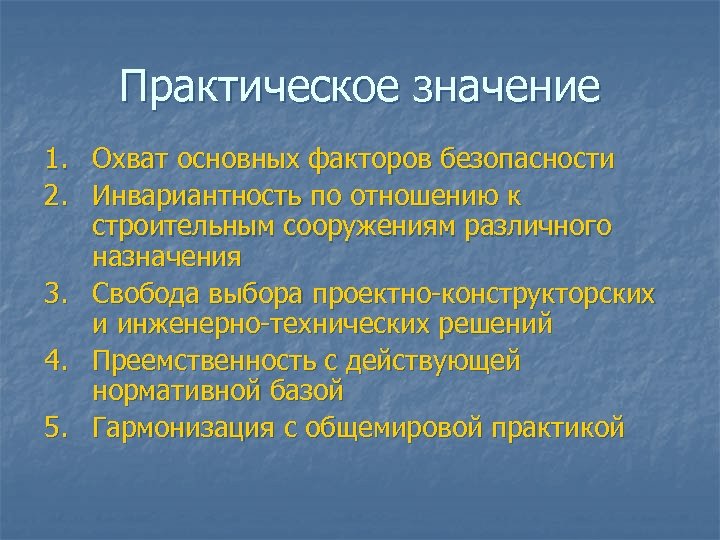 Практическое значение

1. Охват основных факторов безопасности
2. Инвариантность по отношению к строительным сооружениям различного назначения
3. Свобода выбора проектно-конструкторских и инженерно-технических решений
4. Преемственность с действующей нормативной базой
5. Гармонизация с общемировой практикой